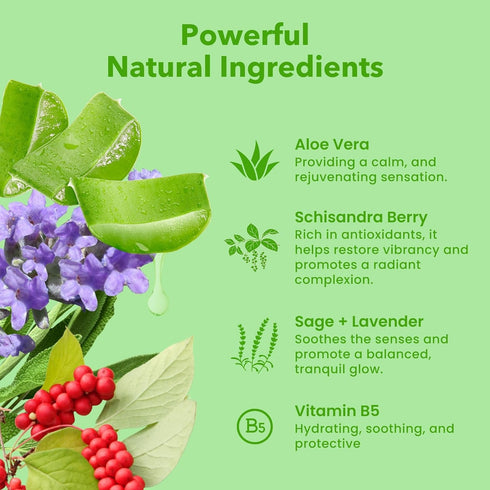 Powerful
Natural Ingredients

Aloe Vera
Providing a calm, and rejuvenating sensation.

Schisandra Berry
Rich in antioxidants, it helps restore vibrancy and promotes a radiant complexion.

Sage + Lavender
Soothes the senses and promote a balanced, tranquil glow.

B5

Vitamin B5
Hydrating, soothing, and protective